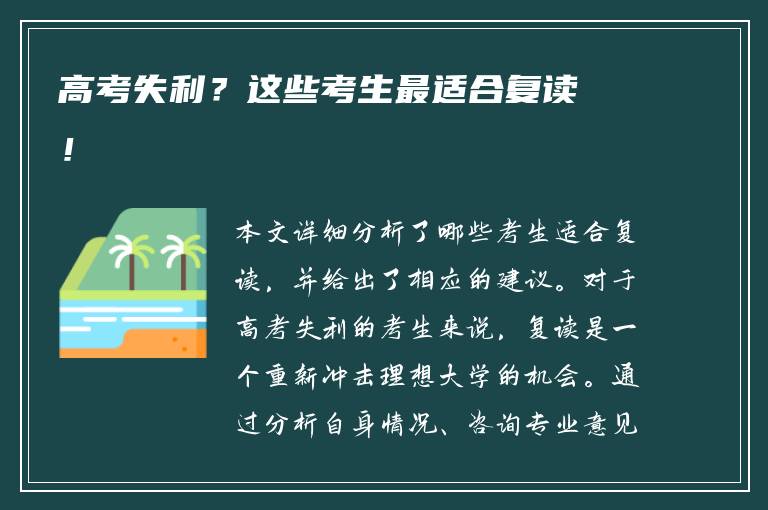 高考失利？这些考生最适合复读！

本文详细分析了哪些考生适合复读，并给出了相应的建议。对于高考失利的考生来说，复读是一个重新冲击理想大学的机会。通过分析自身情况、咨询专业意见